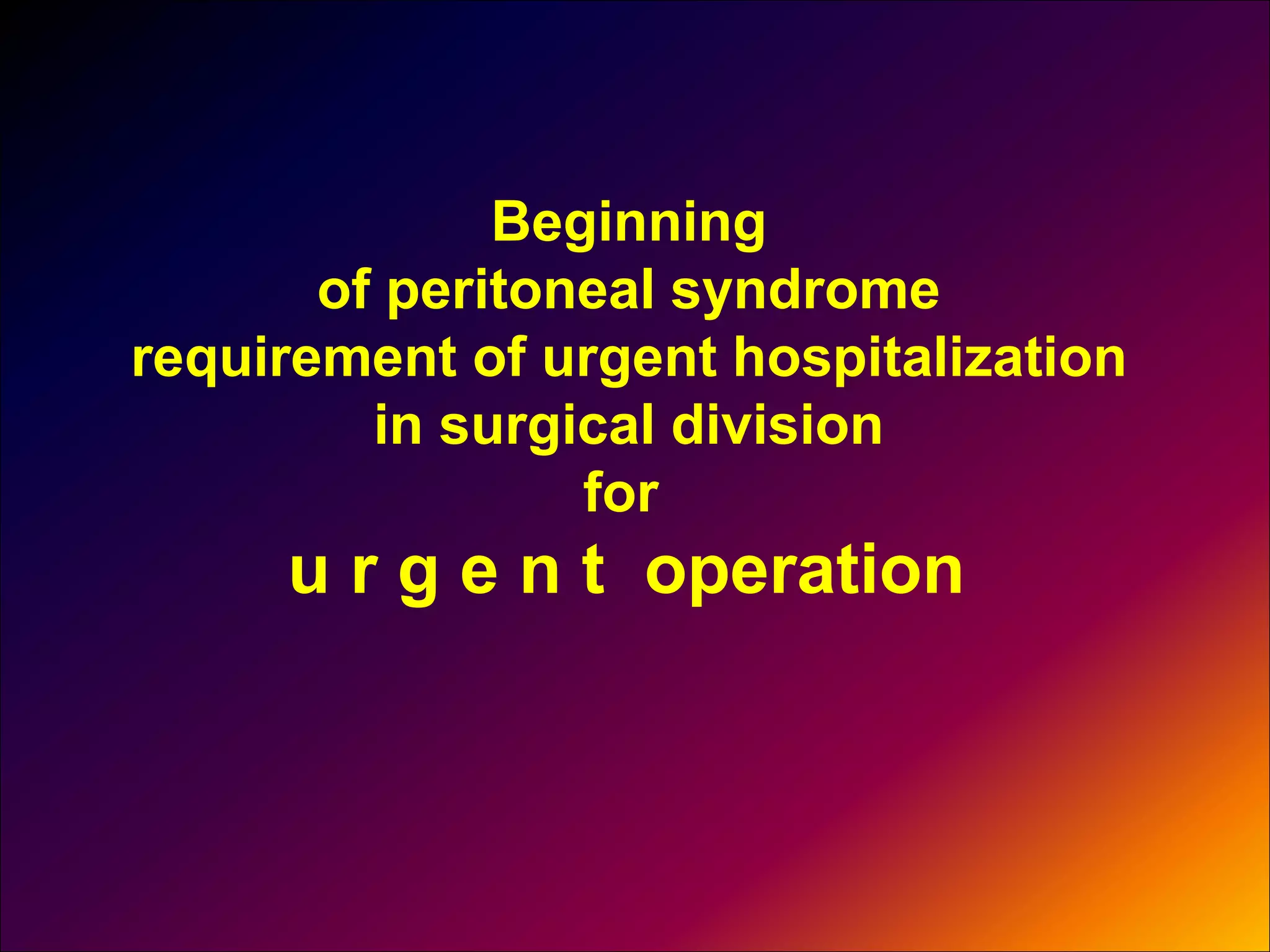 Beginning
of peritoneal syndrome
requirement of urgent hospitalization
in surgical division
for
u r g e n t operation